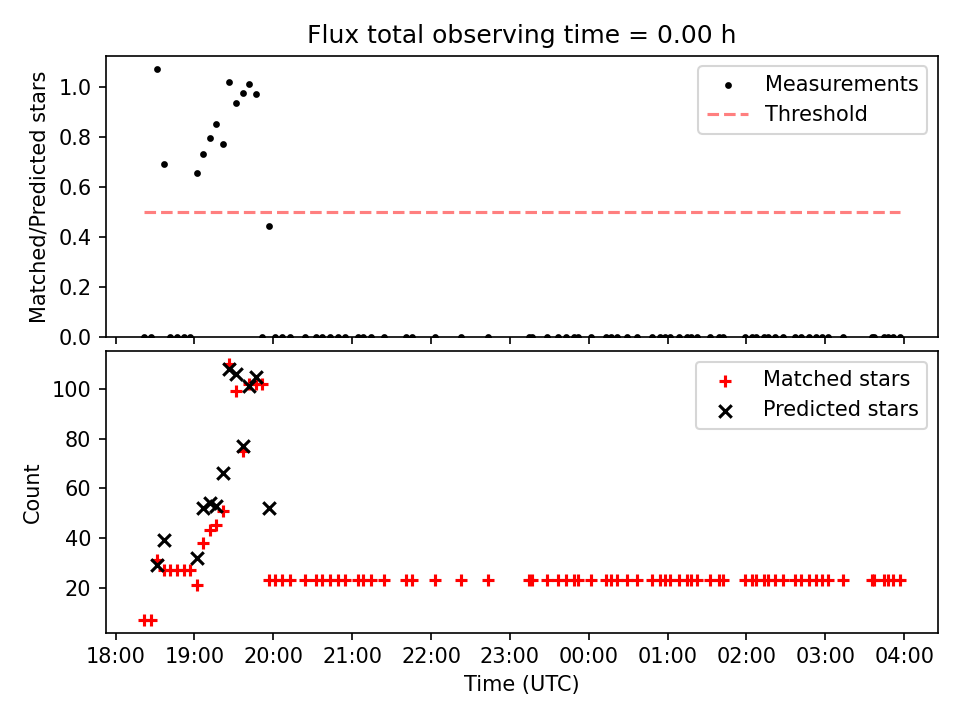 Flux total observing time = 0.00 h

Matched/Predicted stars

1.0
0.8
0.6
0.4
0.2
0.0

Measurements
Threshold

Count

100
80
60
40
20

Matched stars
Predicted stars

18:00 19:00 20:00 21:00 22:00 23:00 00:00 01:00 02:00 03:00 04:00

Time (UTC)